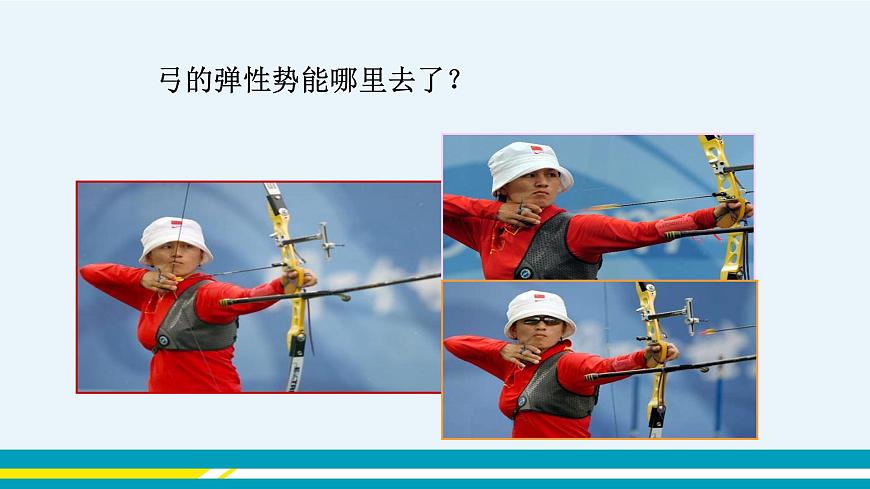 弓的弹性势能哪里去了？